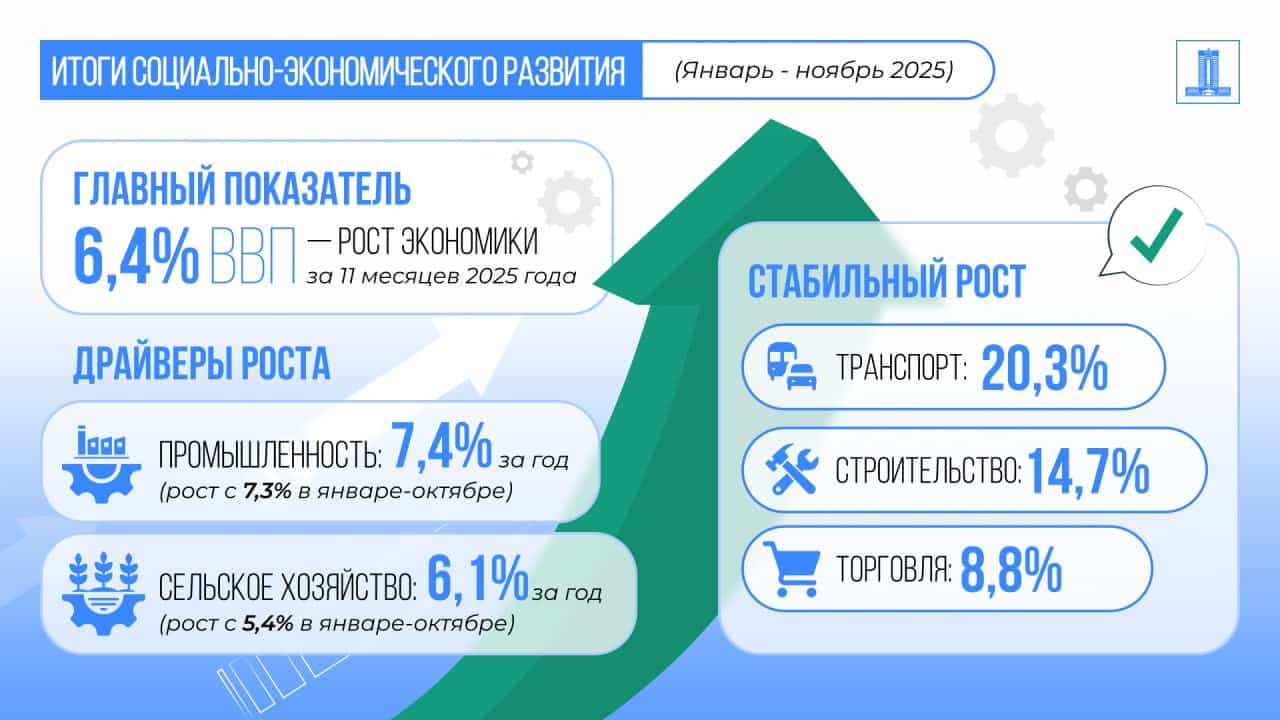 ИТОГИ СОЦИАЛЬНО-ЭКОНОМИЧЕСКОГО РАЗВИТИЯ (Январь - ноябрь 2025)

ГЛАВНЫЙ ПОКАЗАТЕЛЬ
6,4% ВВП — РОСТ ЭКОНОМИКИ за 11 месяцев 2025 года

ДРАЙВЕРЫ РОСТА

ПРОМЫШЛЕННОСТЬ: 7,4% за год
(рост с 7,3% в январе-октябре)

СЕЛЬСКОЕ ХОЗЯЙСТВО: 6,1% за год
(рост с 5,4% в январе-октябре)

СТАБИЛЬНЫЙ РОСТ

ТРАНСПОРТ: 20,3%

СТРОИТЕЛЬСТВО: 14,7%

ТОРГОВЛЯ: 8,8%